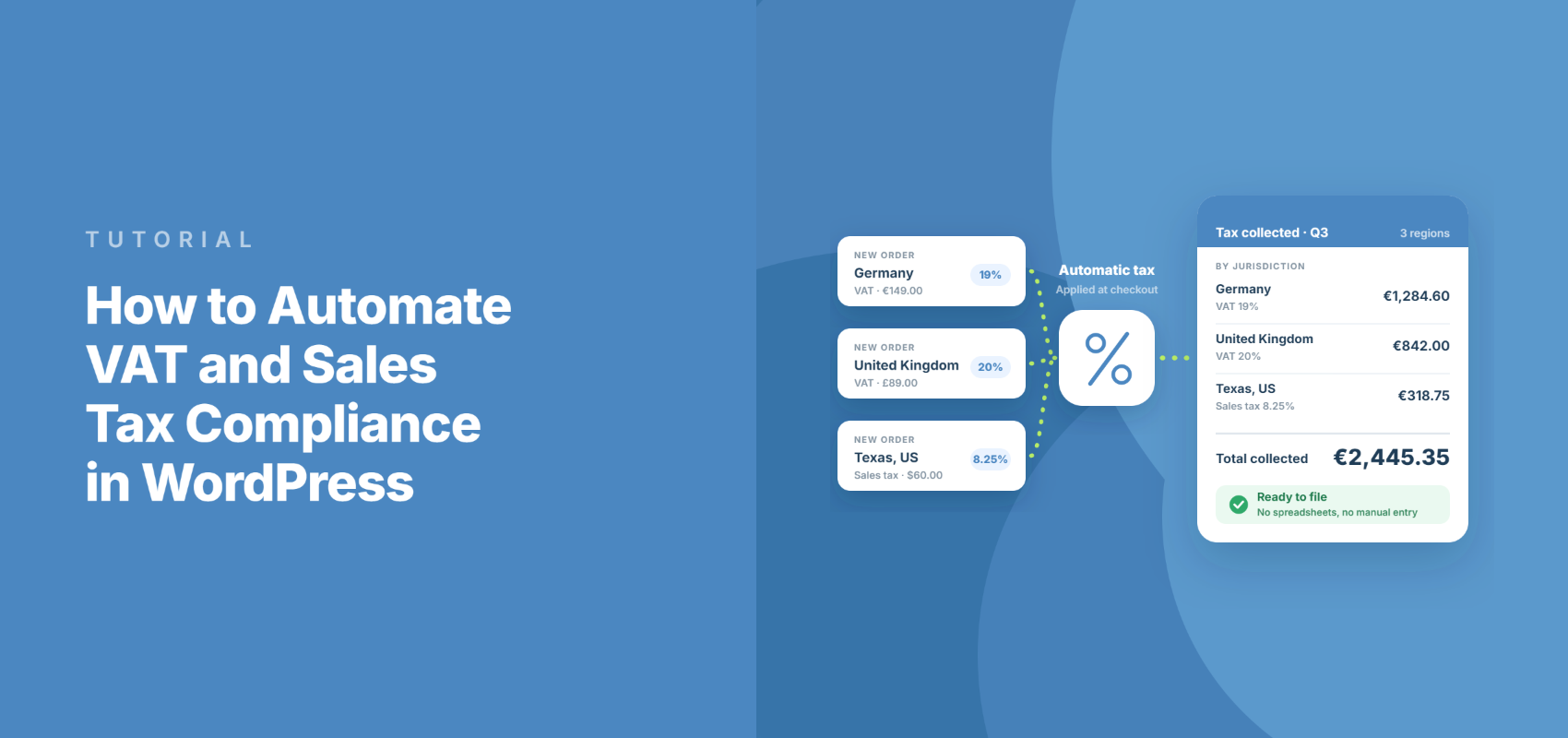 TUTORIAL

How to Automate VAT and Sales Tax Compliance in WordPress

NEW ORDER
Germany 19%
VAT · €149.00

NEW ORDER
United Kingdom 20%
VAT · £89.00

NEW ORDER
Texas, US 8.25%
Sales tax · $60.00

Automatic tax
Applied at checkout

%

Tax collected · Q3 3 regions

BY JURISDICTION

Germany
VAT 19%
€1,284.60

United Kingdom
VAT 20%
€842.00

Texas, US
Sales tax 8.25%
€318.75

Total collected €2,445.35

Ready to file
No spreadsheets, no manual entry